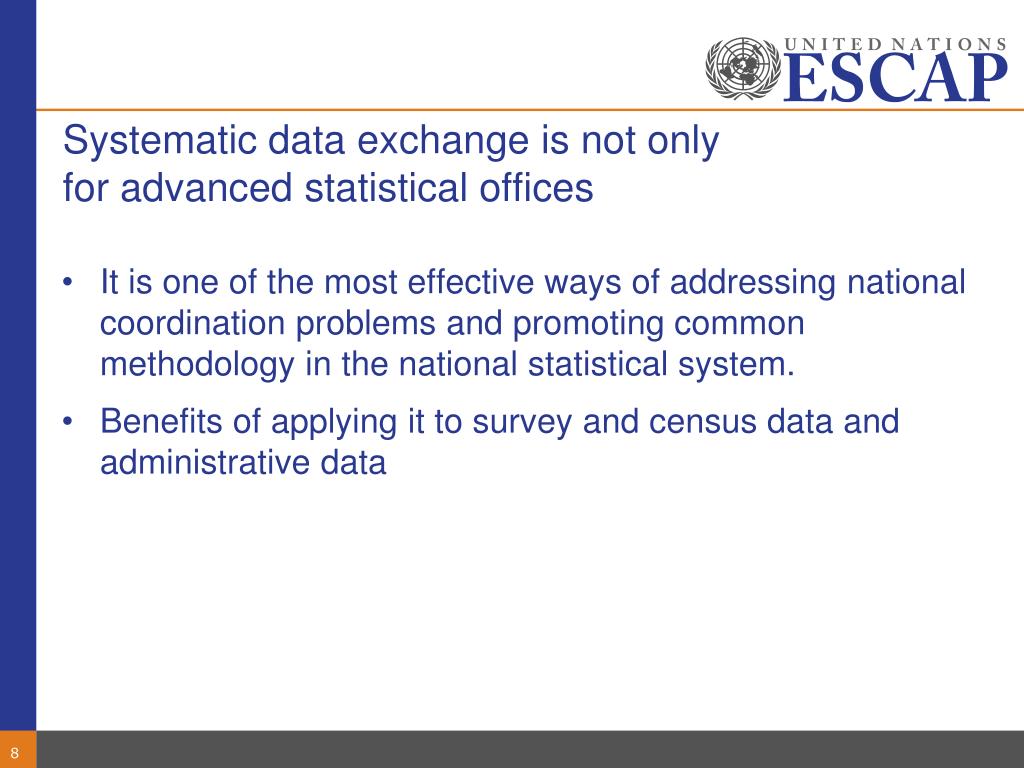 UNITED NATIONS
ESCAP

Systematic data exchange is not only for advanced statistical offices

• It is one of the most effective ways of addressing national coordination problems and promoting common methodology in the national statistical system.

• Benefits of applying it to survey and census data and administrative data

8